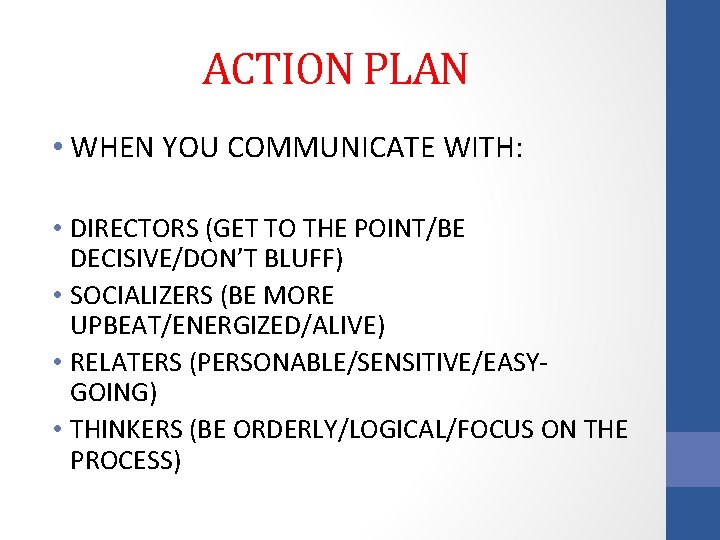 ACTION PLAN

• WHEN YOU COMMUNICATE WITH:

• DIRECTORS (GET TO THE POINT/BE DECISIVE/DON'T BLUFF)
• SOCIALIZERS (BE MORE UPBEAT/ENERGIZED/ALIVE)
• RELATERS (PERSONABLE/SENSITIVE/EASY-GOING)
• THINKERS (BE ORDERLY/LOGICAL/FOCUS ON THE PROCESS)